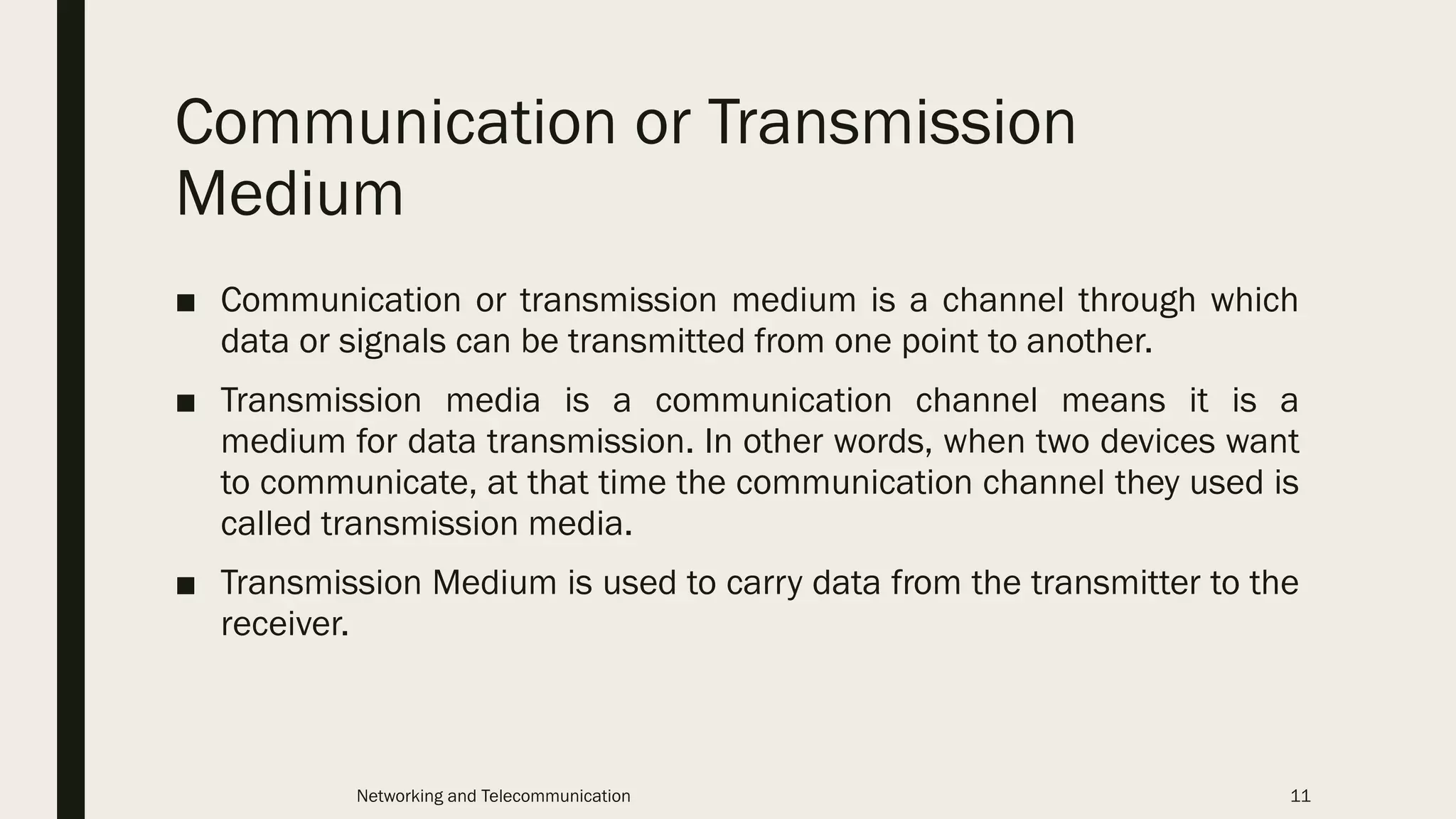 Communication or Transmission Medium

■ Communication or transmission medium is a channel through which data or signals can be transmitted from one point to another.

■ Transmission media is a communication channel means it is a medium for data transmission. In other words, when two devices want to communicate, at that time the communication channel they used is called transmission media.

■ Transmission Medium is used to carry data from the transmitter to the receiver.

Networking and Telecommunication

11